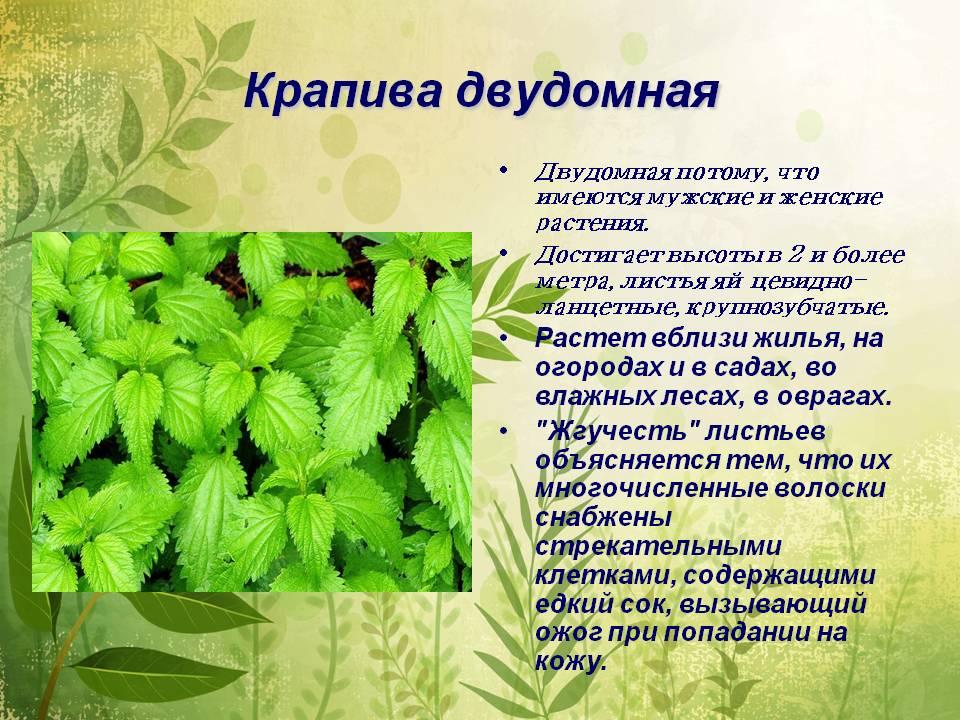 Крапива двудомная

• Двудомная потому, что имеются мужские и женские растения.
• Достигает высоты в 2 и более метра, листья яйцевидно-ланцетные, крупнозубчатые.
• Растет вблизи жилья, на огородах и в садах, во влажных лесах, в оврагах.
• "Жгучесть" листьев объясняется тем, что их многочисленные волоски снабжены стрекательными клетками, содержащими едкий сок, вызывающий ожог при попадании на кожу.